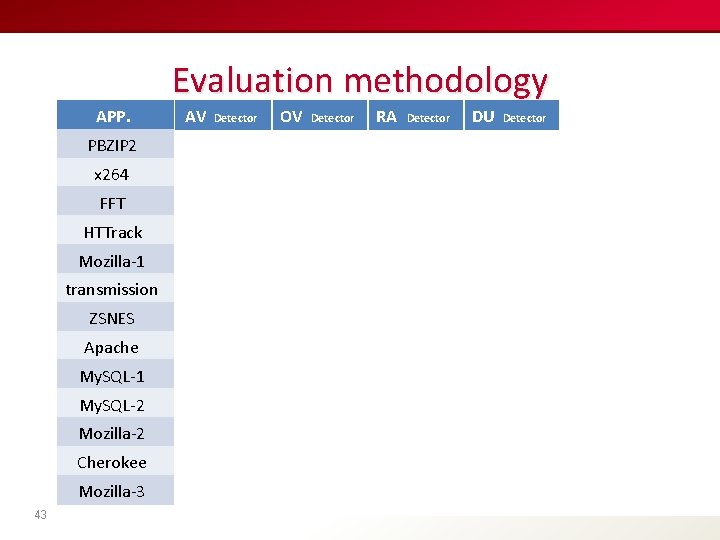 Evaluation methodology

| APP. | AV Detector | OV Detector | RA Detector | DU Detector |
|---|---|---|---|---|
| PBZIP2 | | | | |
| x264 | | | | |
| FFT | | | | |
| HTTrack | | | | |
| Mozilla-1 | | | | |
| transmission | | | | |
| ZSNES | | | | |
| Apache | | | | |
| MySQL-1 | | | | |
| MySQL-2 | | | | |
| Mozilla-2 | | | | |
| Cherokee | | | | |
| Mozilla-3 | | | | |

43